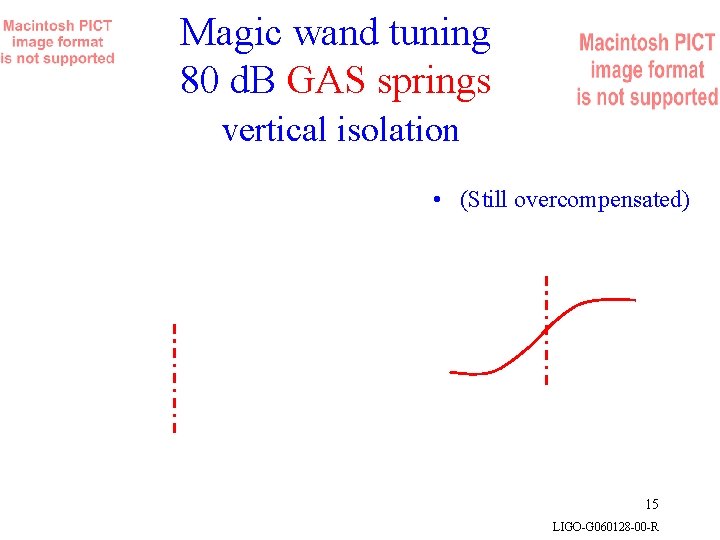 Macintosh PICT image format is not supported

Magic wand tuning
80 dB GAS springs
vertical isolation

Macintosh PICT image format is not supported

• (Still overcompensated)

15

LIGO-G060128-00-R